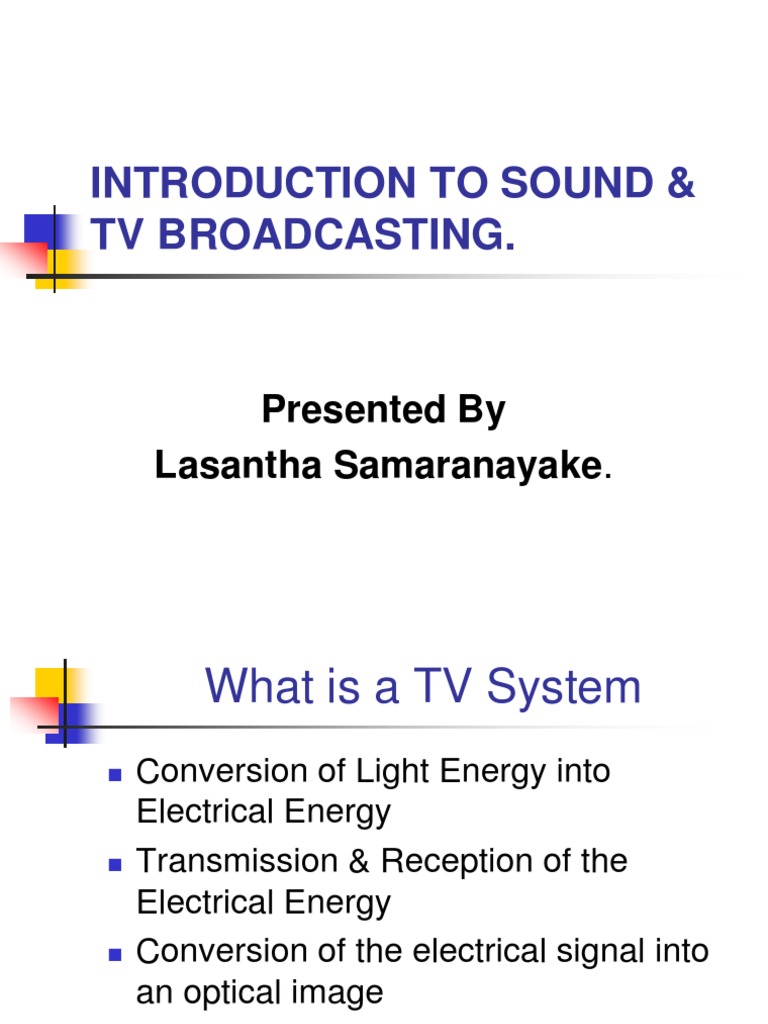 INTRODUCTION TO SOUND & TV BROADCASTING.

Presented By
Lasantha Samaranayake.

What is a TV System

- Conversion of Light Energy into Electrical Energy
- Transmission & Reception of the Electrical Energy
- Conversion of the electrical signal into an optical image